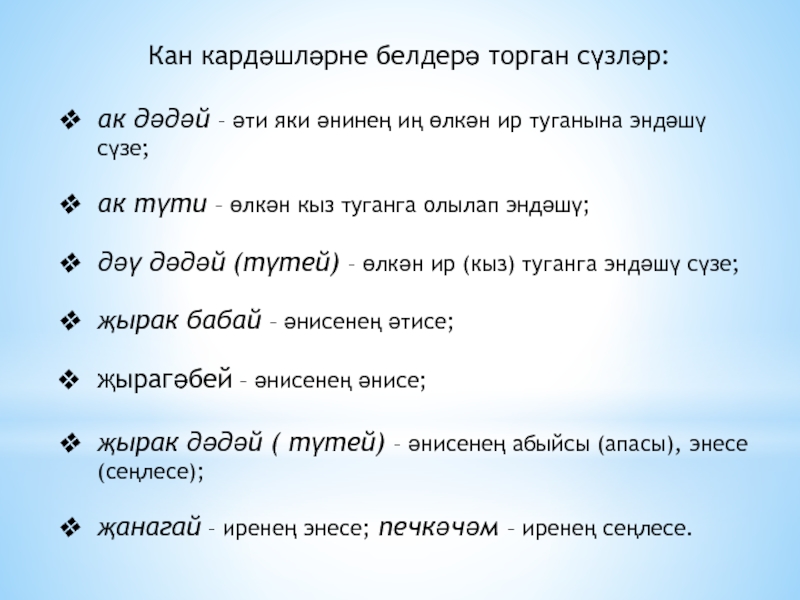 Кан кардәшләрне белдерә торган сүзләр:

❖ ак дәдәй – әти яки әнинең иң өлкән ир туганына эндәшү сүзе;

❖ ак түти – өлкән кыз туганга олылап эндәшү;

❖ дәү дәдәй (түтей) – өлкән ир (кыз) туганга эндәшү сүзе;

❖ җырак бабай – әнисенең әтисе;

❖ җырагәбей – әнисенең әнисе;

❖ җырак дәдәй ( түтей) – әнисенең абыйсы (апасы), энесе (сеңлесе);

❖ җанагай – иренең энесе; печкәчәм – иренең сеңлесе.